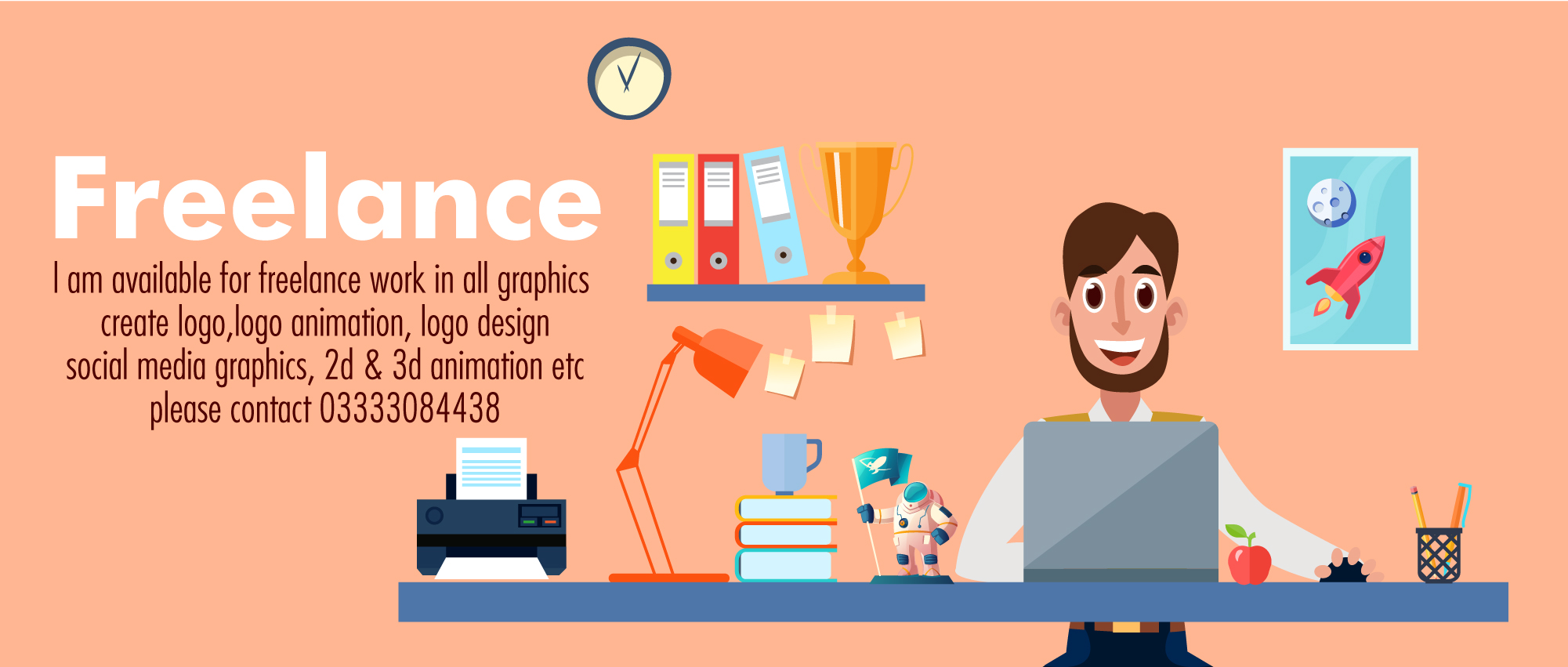 Freelance

I am available for freelance work in all graphics create logo,logo animation, logo design social media graphics, 2d & 3d animation etc please contact 03333084438